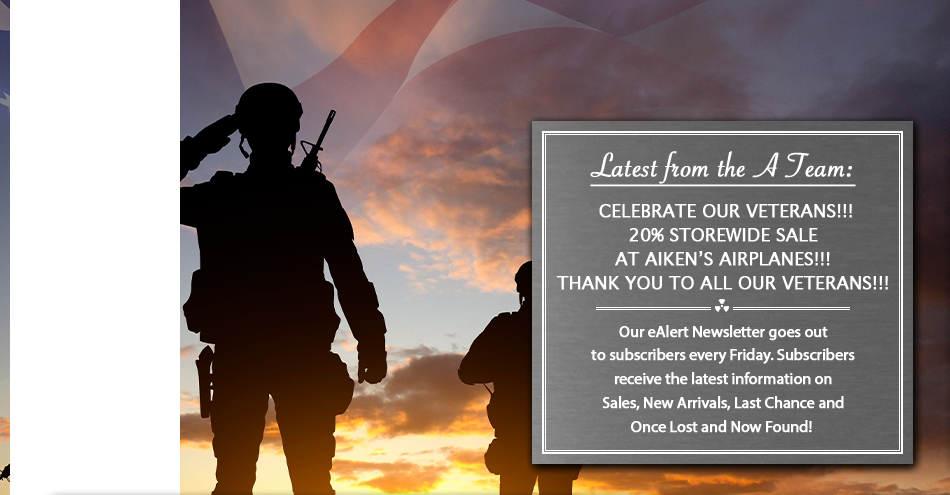 Latest from the A Team:

CELEBRATE OUR VETERANS!!!
20% STOREWIDE SALE
AT AIKEN'S AIRPLANES!!!
THANK YOU TO ALL OUR VETERANS!!!

Our eAlert Newsletter goes out to subscribers every Friday. Subscribers receive the latest information on Sales, New Arrivals, Last Chance and Once Lost and Now Found!